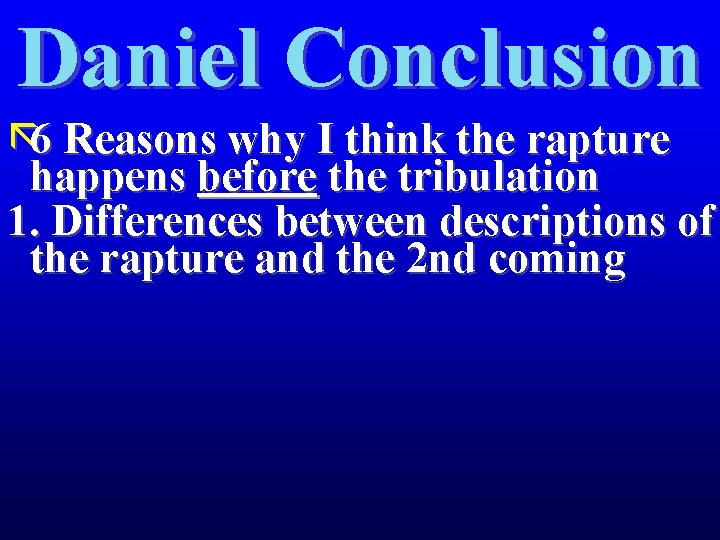 Daniel Conclusion

6 Reasons why I think the rapture happens before the tribulation

1. Differences between descriptions of the rapture and the 2nd coming